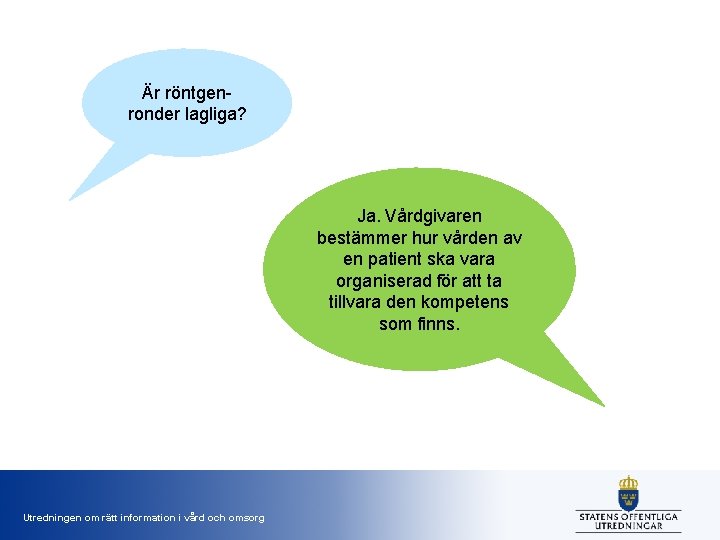 Är röntgenronder lagliga?

Ja. Vårdgivaren bestämmer hur vården av en patient ska vara organiserad för att ta tillvara den kompetens som finns.

Utredningen om rätt information i vård och omsorg

STATENS OFFENTLIGA UTREDNINGAR